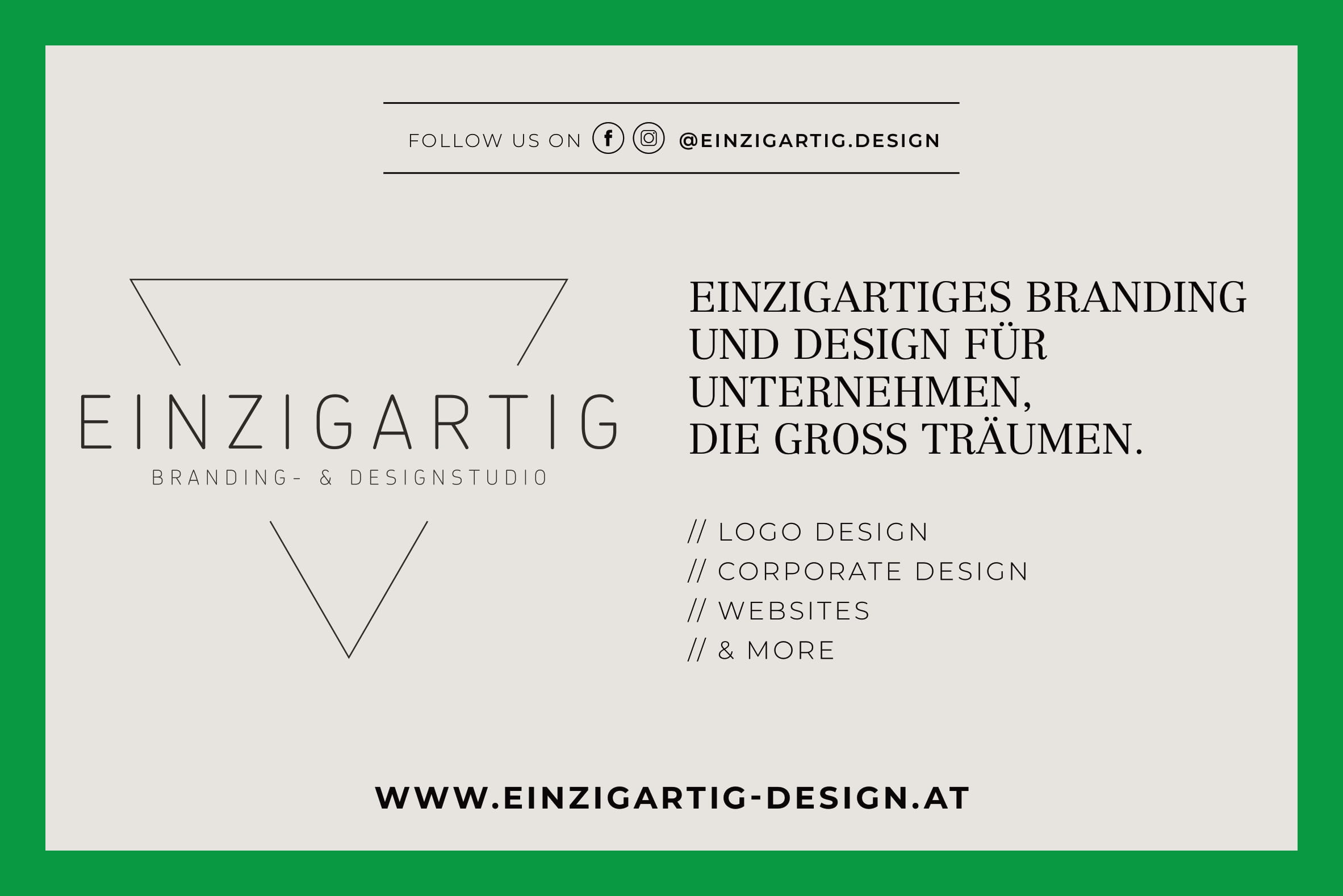 FOLLOW US ON @EINZIGARTIG.DESIGN

EINZIGARTIG
BRANDING- & DESIGNSTUDIO

EINZIGARTIGES BRANDING UND DESIGN FÜR UNTERNEHMEN,
DIE GROSS TRÄUMEN.

// LOGO DESIGN
// CORPORATE DESIGN
// WEBSITES
// & MORE

WWW.EINZIGARTIG-DESIGN.AT